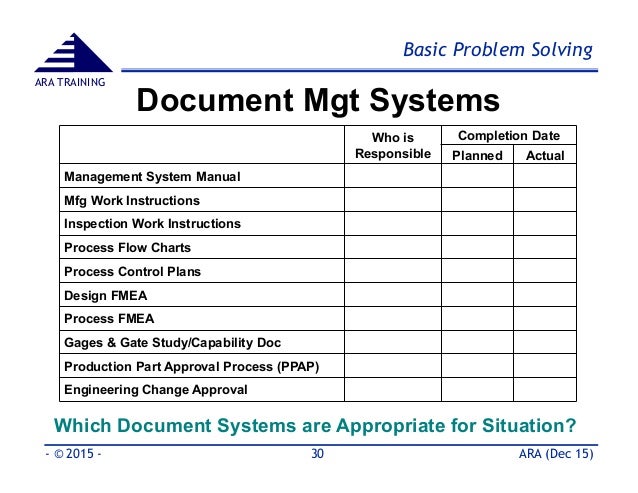 ARA TRAINING

Basic Problem Solving

Document Mgt Systems

| | Who is Responsible | Completion Date Planned | Completion Date Actual |
|---|---|---|---|
| Management System Manual | | | |
| Mfg Work Instructions | | | |
| Inspection Work Instructions | | | |
| Process Flow Charts | | | |
| Process Control Plans | | | |
| Design FMEA | | | |
| Process FMEA | | | |
| Gages & Gate Study/Capability Doc | | | |
| Production Part Approval Process (PPAP) | | | |
| Engineering Change Approval | | | |

Which Document Systems are Appropriate for Situation?

- © 2015 -

30

ARA (Dec 15)